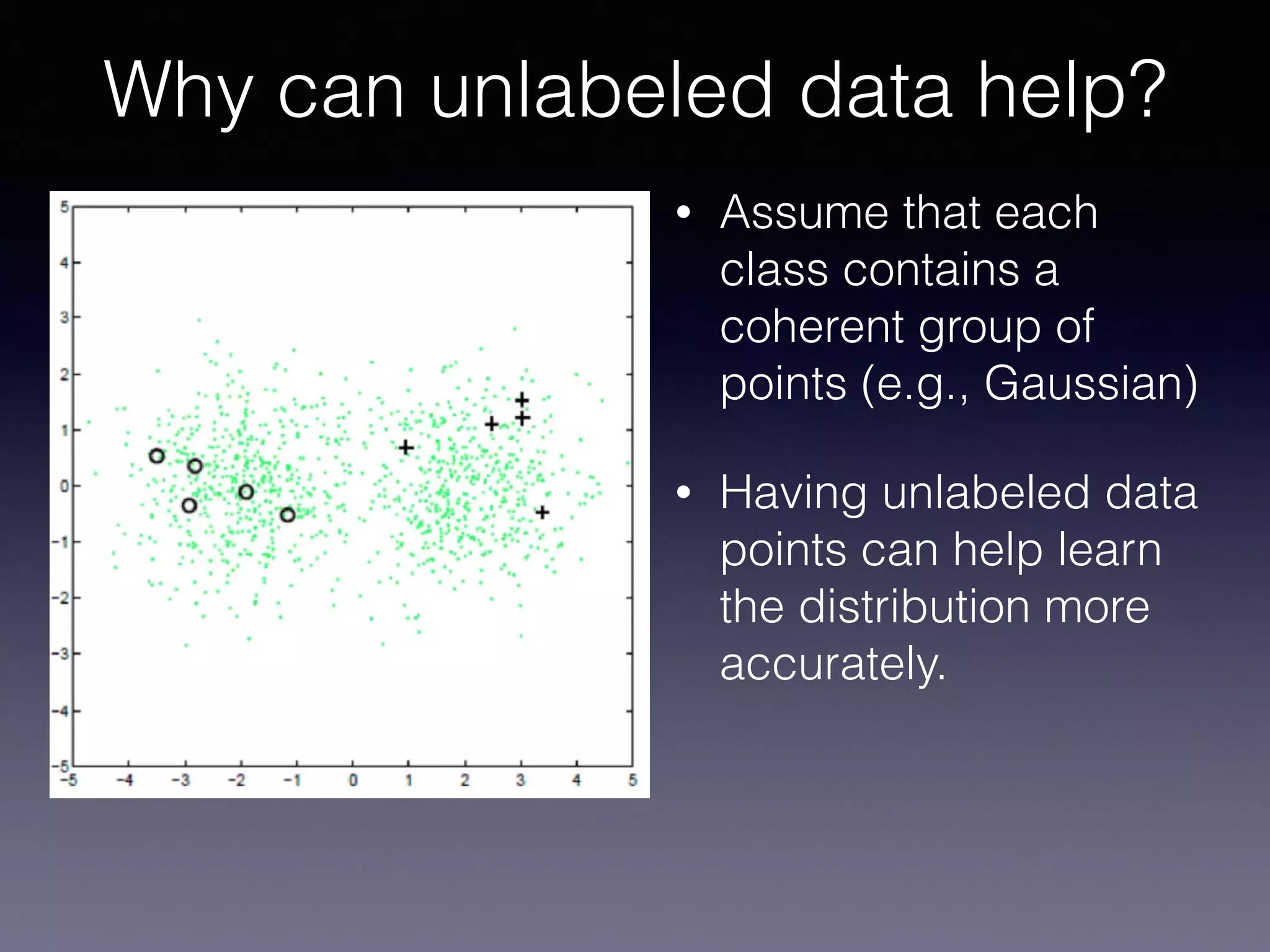 Why can unlabeled data help?

5
4
3
2
1
0
-1
-2
-3
-4
-5

-5 -4 -3 -2 -1 0 1 2 3 4 5

• Assume that each class contains a coherent group of points (e.g., Gaussian)

• Having unlabeled data points can help learn the distribution more accurately.